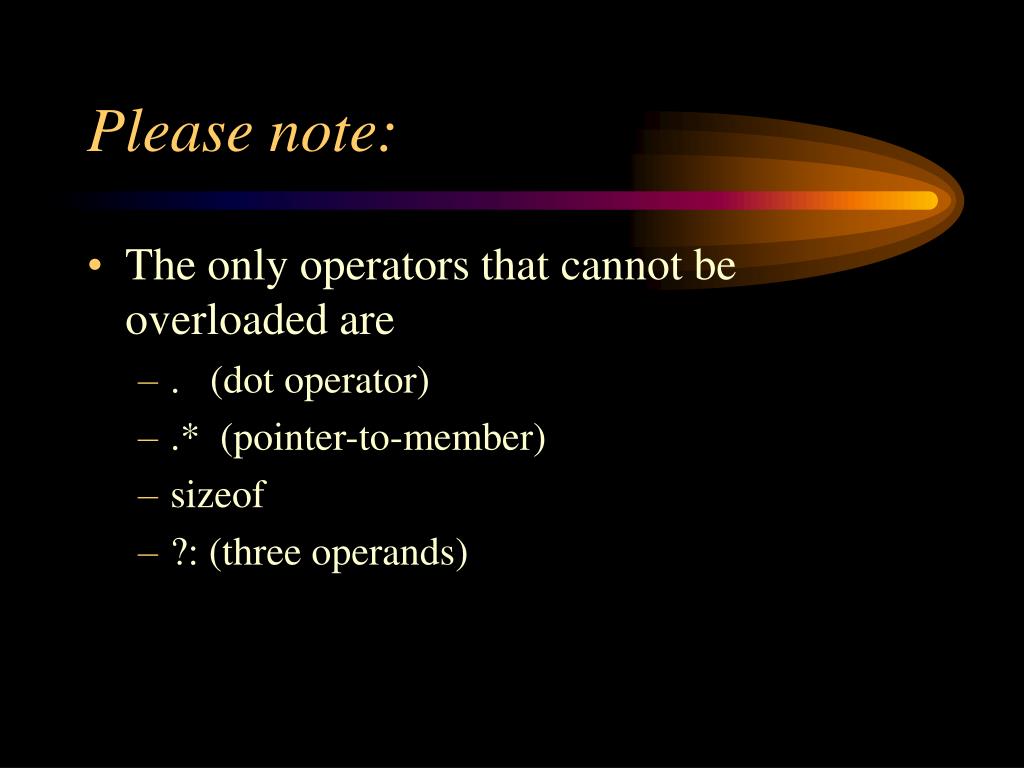 Please note:

• The only operators that cannot be overloaded are
 – . (dot operator)
 – .* (pointer-to-member)
 – sizeof
 – ?: (three operands)